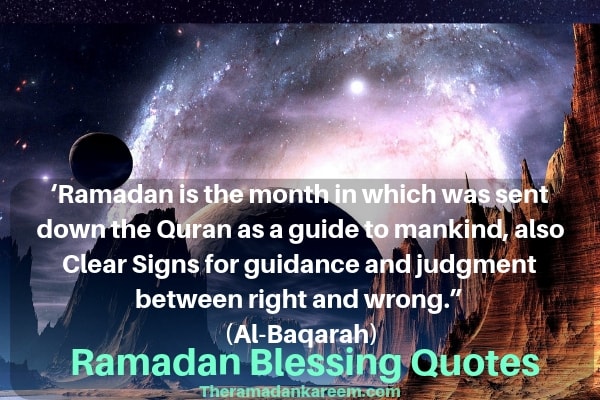 ‘Ramadan is the month in which was sent down the Quran as a guide to mankind, also Clear Signs for guidance and judgment between right and wrong.”
(Al-Baqarah)
Ramadan Blessing Quotes
Theramadankareem.com